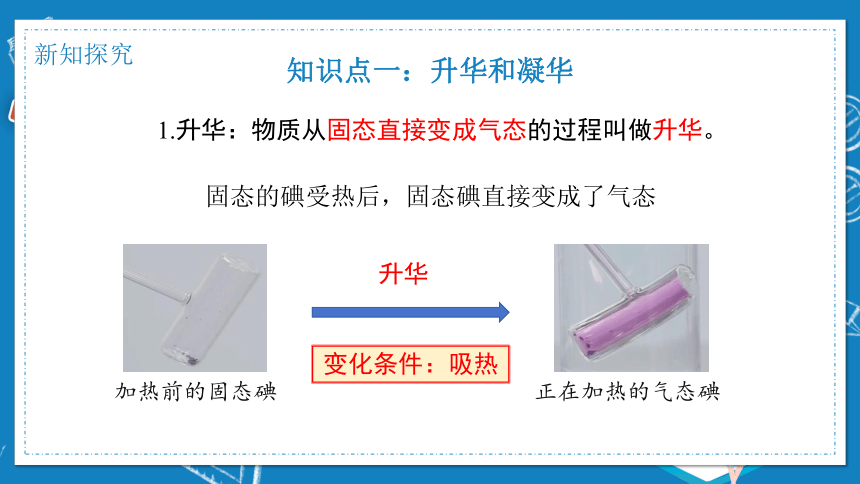 新知探究

知识点一：升华和凝华

1.升华：物质从固态直接变成气态的过程叫做升华。

固态的碘受热后，固态碘直接变成了气态

升华

变化条件：吸热

加热前的固态碘

正在加热的气态碘